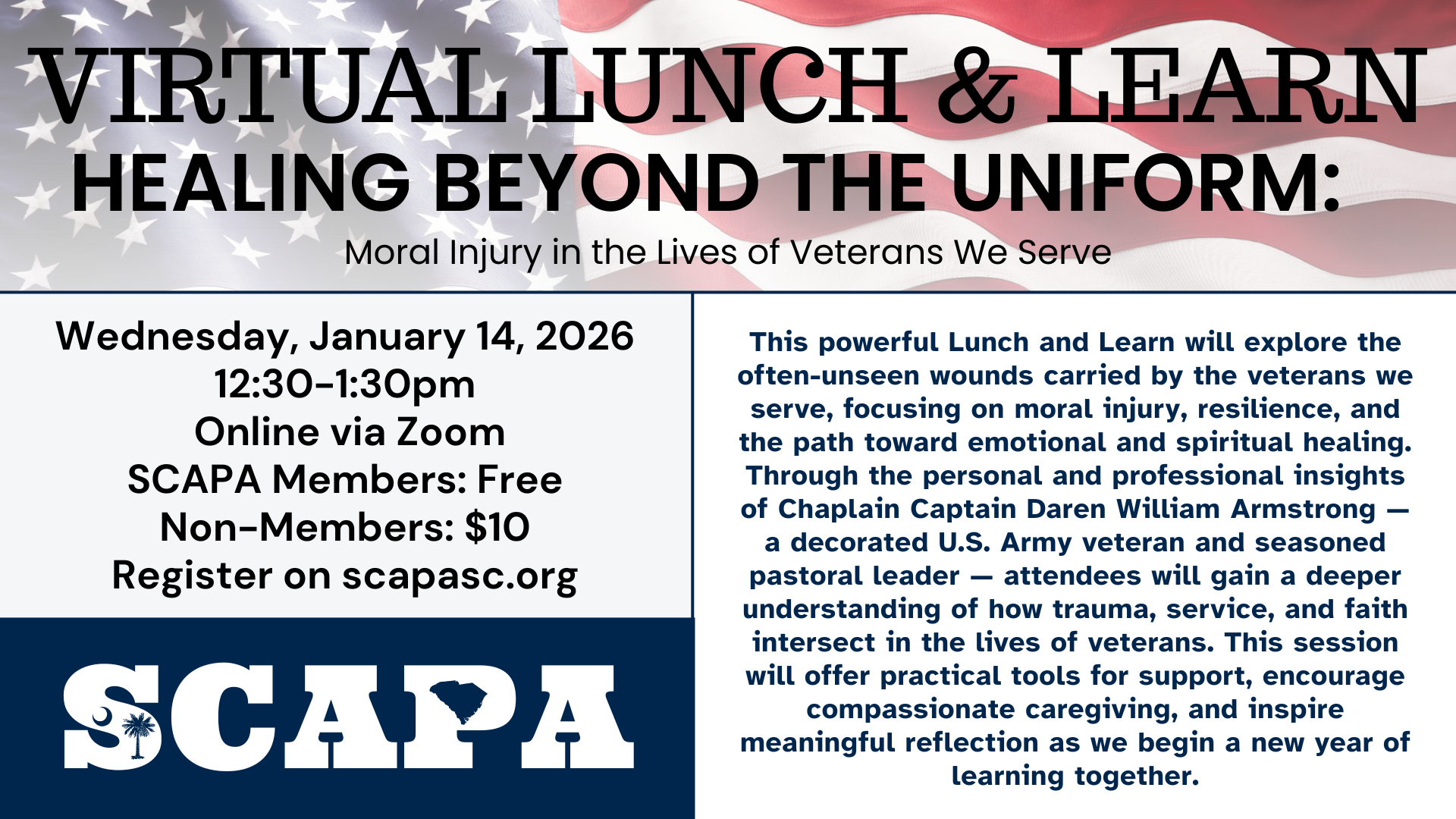 VIRTUAL LUNCH & LEARN
HEALING BEYOND THE UNIFORM:
Moral Injury in the Lives of Veterans We Serve

Wednesday, January 14, 2026
12:30-1:30pm
Online via Zoom
SCAPA Members: Free
Non-Members: $10
Register on scapasc.org

SCAPA

This powerful Lunch and Learn will explore the often-unseen wounds carried by the veterans we serve, focusing on moral injury, resilience, and the path toward emotional and spiritual healing. Through the personal and professional insights of Chaplain Captain Daren William Armstrong — a decorated U.S. Army veteran and seasoned pastoral leader — attendees will gain a deeper understanding of how trauma, service, and faith intersect in the lives of veterans. This session will offer practical tools for support, encourage compassionate caregiving, and inspire meaningful reflection as we begin a new year of learning together.